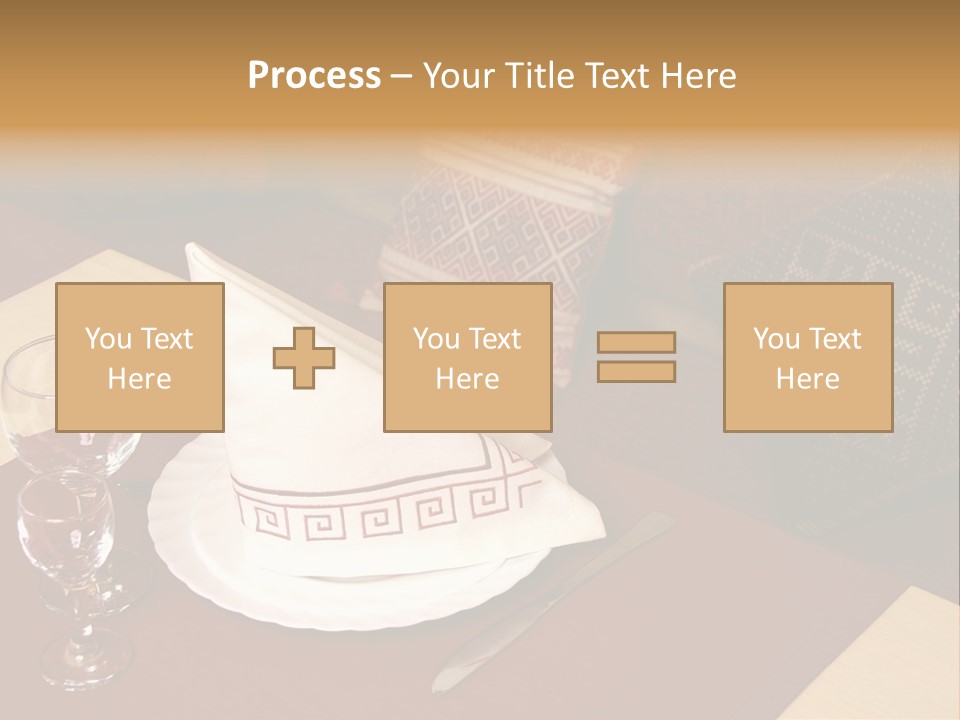 Process – Your Title Text Here

You Text Here

You Text Here

You Text Here